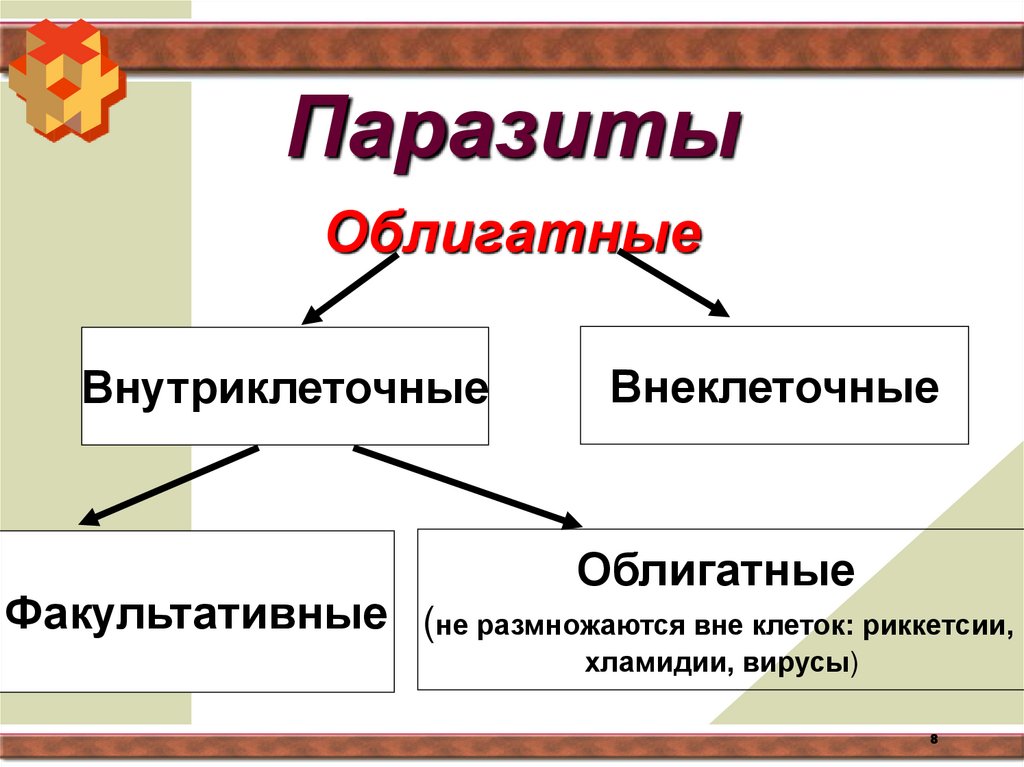 Паразиты

Облигатные

Внутриклеточные

Внеклеточные

Факультативные

Облигатные
(не размножаются вне клеток: риккетсии, хламидии, вирусы)

8